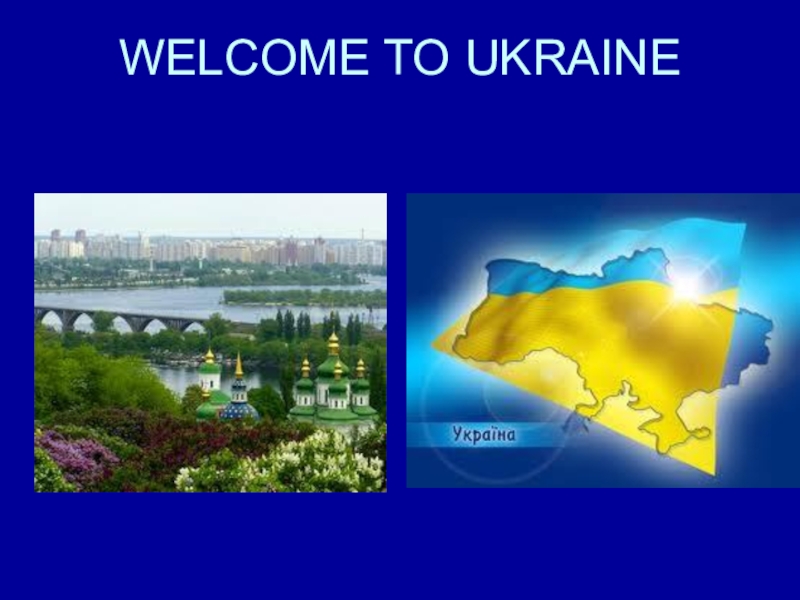 WELCOME TO UKRAINE

Україна